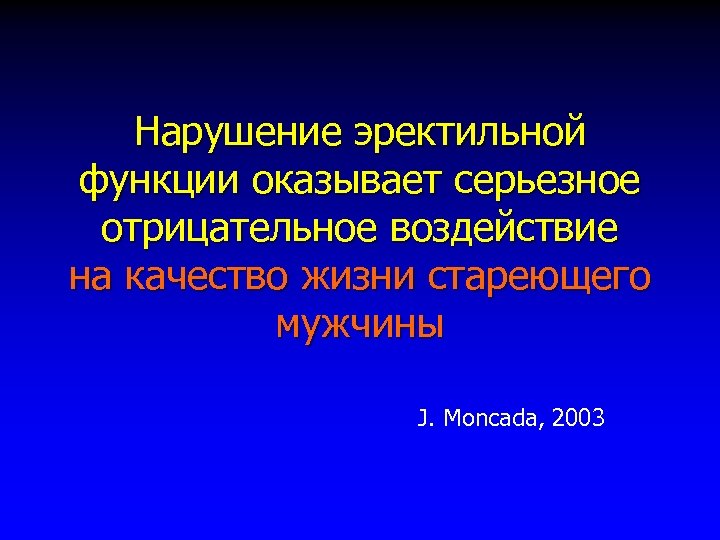 Нарушение эректильной функции оказывает серьезное отрицательное воздействие на качество жизни стареющего мужчины

J. Moncada, 2003